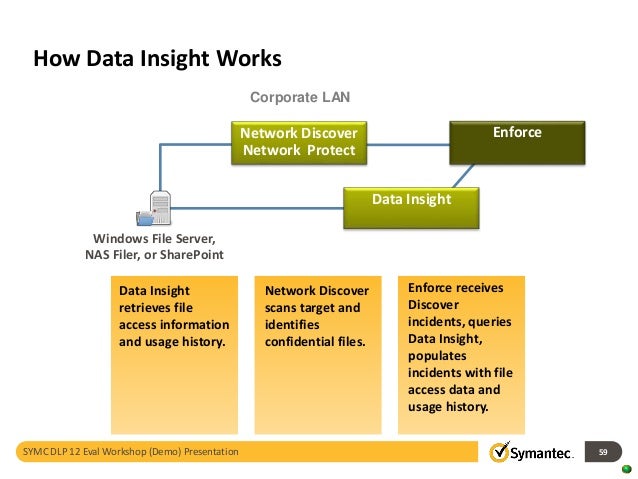 How Data Insight Works

Corporate LAN

Network Discover
Network Protect

Enforce

Data Insight

Windows File Server,
NAS Filer, or SharePoint

Data Insight retrieves file access information and usage history.

Network Discover scans target and identifies confidential files.

Enforce receives Discover incidents, queries Data Insight, populates incidents with file access data and usage history.

SYMC DLP 12 Eval Workshop (Demo) Presentation

Symantec.

59